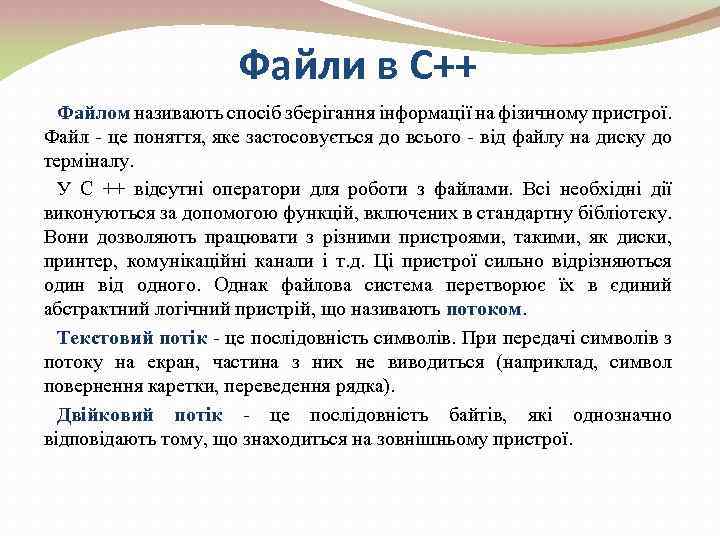 Файли в С++

Файлом називають спосіб зберігання інформації на фізичному пристрої. Файл - це поняття, яке застосовується до всього - від файлу на диску до терміналу.

У С ++ відсутні оператори для роботи з файлами. Всі необхідні дії виконуються за допомогою функцій, включених в стандартну бібліотеку. Вони дозволяють працювати з різними пристроями, такими, як диски, принтер, комунікаційні канали і т.д. Ці пристрої сильно відрізняються один від одного. Однак файлова система перетворює їх в єдиний абстрактний логічний пристрій, що називають потоком.

Текстовий потік - це послідовність символів. При передачі символів з потоку на екран, частина з них не виводиться (наприклад, символ повернення каретки, переведення рядка).

Двійковий потік - це послідовність байтів, які однозначно відповідають тому, що знаходиться на зовнішньому пристрої.